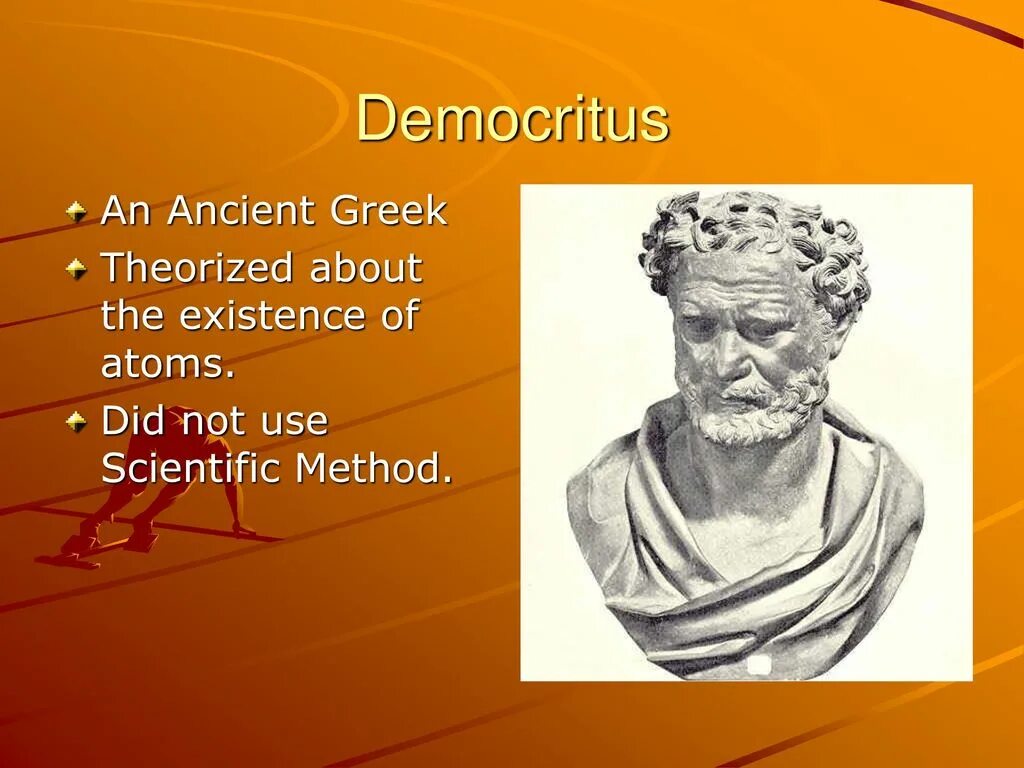 Democritus

An Ancient Greek
Theorized about the existence of atoms.
Did not use Scientific Method.